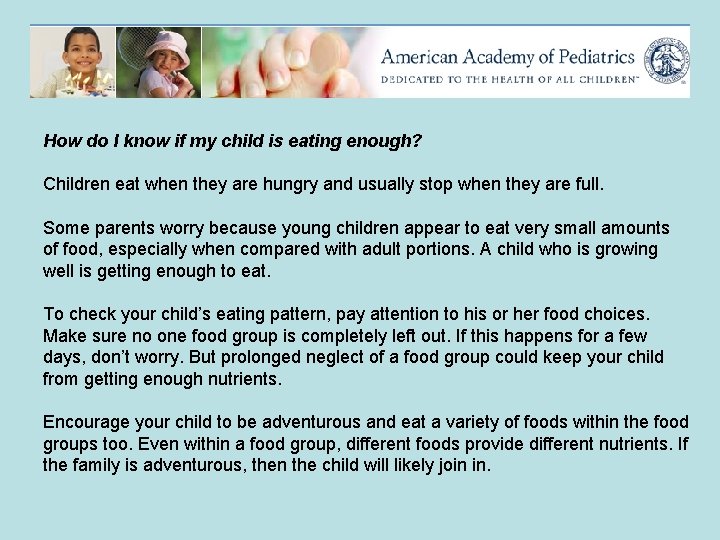 American Academy of Pediatrics
DEDICATED TO THE HEALTH OF ALL CHILDREN™

How do I know if my child is eating enough?

Children eat when they are hungry and usually stop when they are full.

Some parents worry because young children appear to eat very small amounts of food, especially when compared with adult portions. A child who is growing well is getting enough to eat.

To check your child's eating pattern, pay attention to his or her food choices. Make sure no one food group is completely left out. If this happens for a few days, don't worry. But prolonged neglect of a food group could keep your child from getting enough nutrients.

Encourage your child to be adventurous and eat a variety of foods within the food groups too. Even within a food group, different foods provide different nutrients. If the family is adventurous, then the child will likely join in.